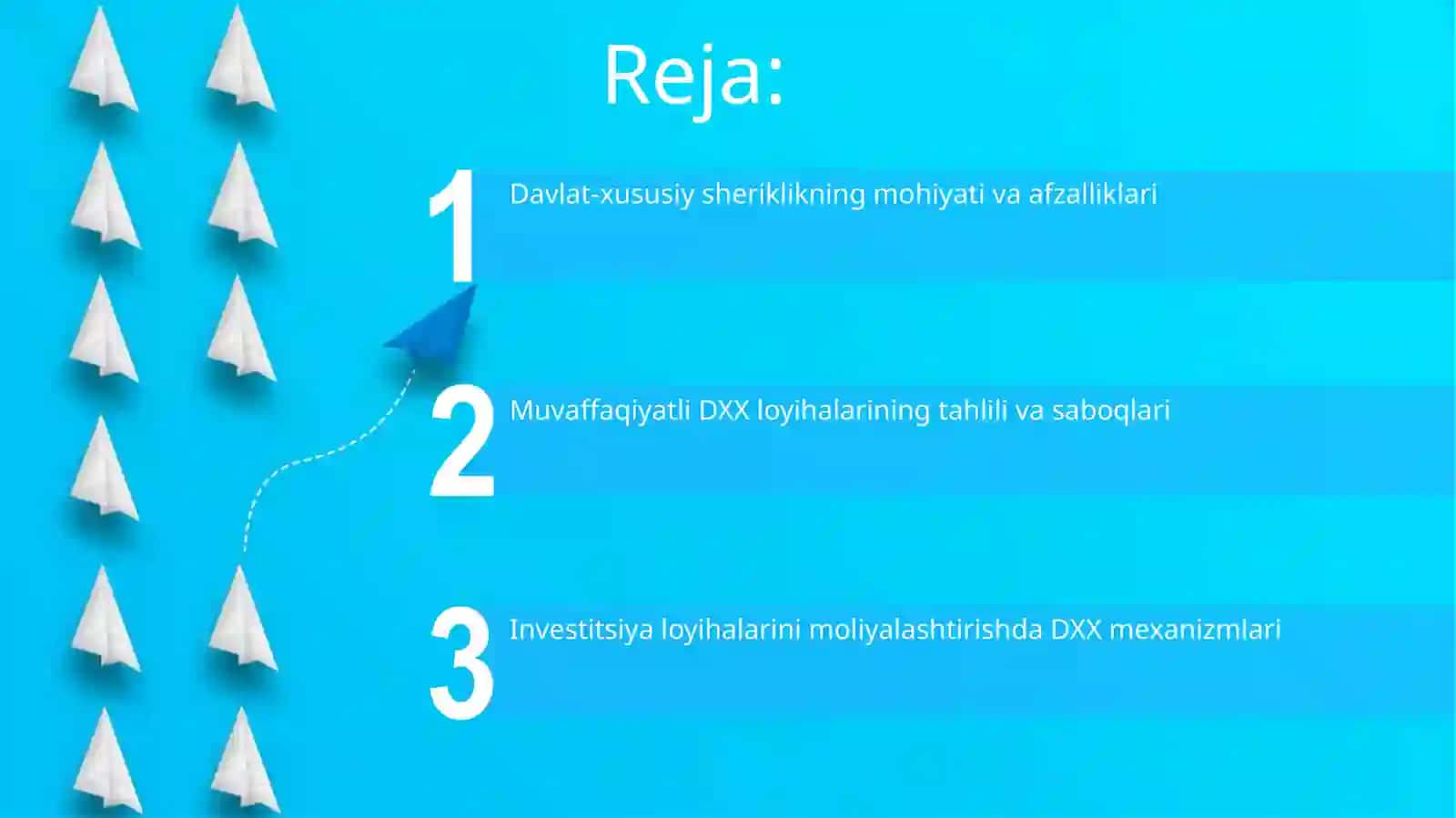 Reja:

1 Davlat-xususiy sheriklikning mohiyati va afzalliklari

2 Muvaffaqiyatli DXX loyihalarining tahlili va saboqlari

3 Investitsiya loyihalarini moliyalashtirishda DXX mexanizmlari